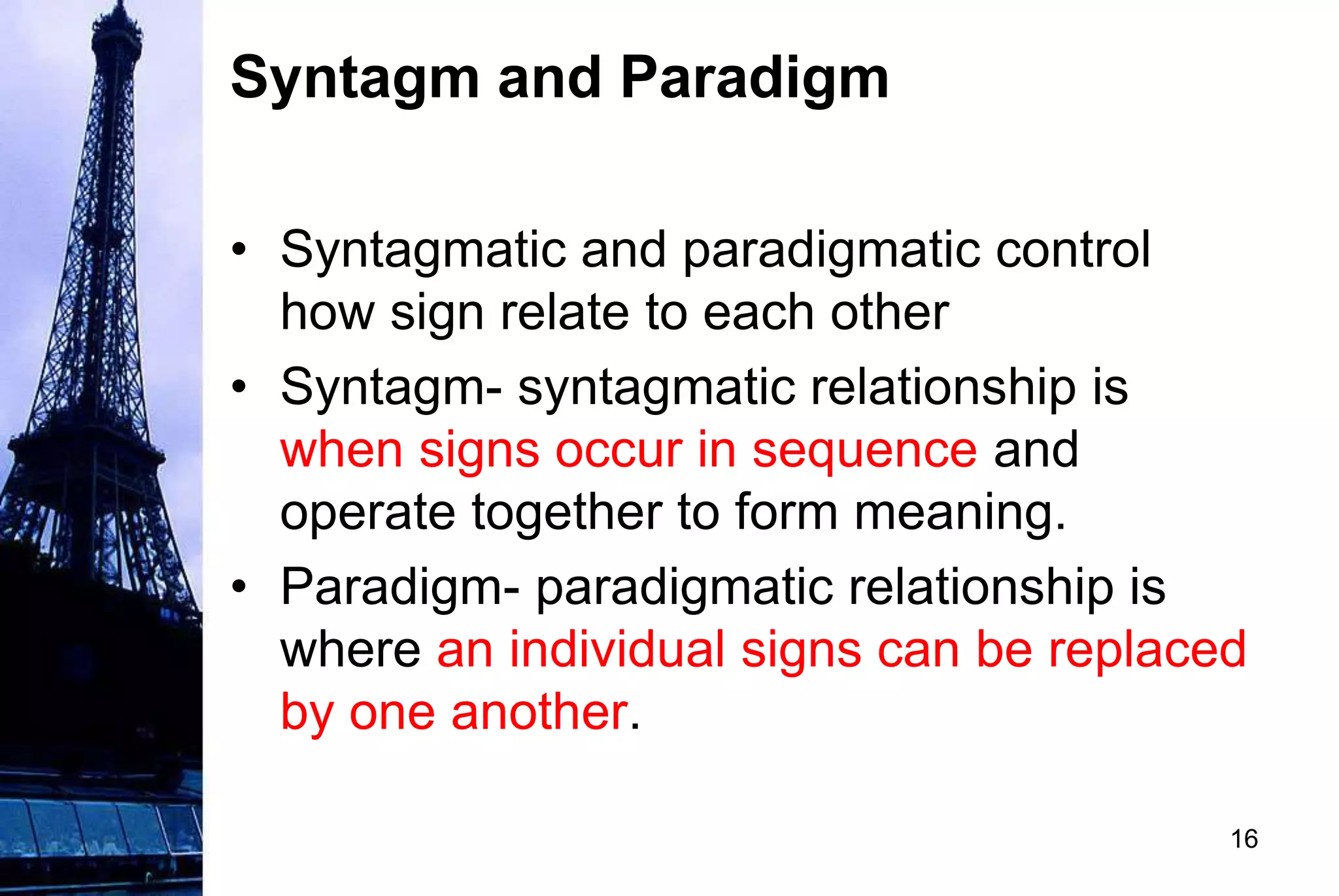 Syntagm and Paradigm

• Syntagmatic and paradigmatic control how sign relate to each other
• Syntagm- syntagmatic relationship is when signs occur in sequence and operate together to form meaning.
• Paradigm- paradigmatic relationship is where an individual signs can be replaced by one another.

16